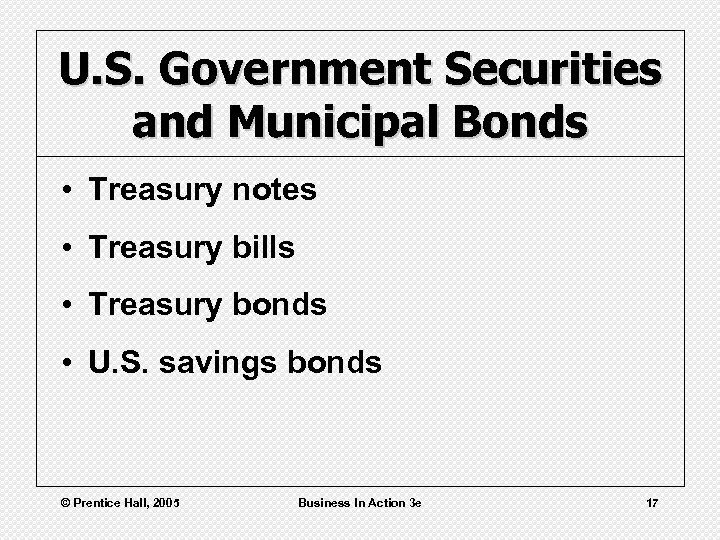 U.S. Government Securities and Municipal Bonds

• Treasury notes
• Treasury bills
• Treasury bonds
• U.S. savings bonds

© Prentice Hall, 2005

Business In Action 3e

17